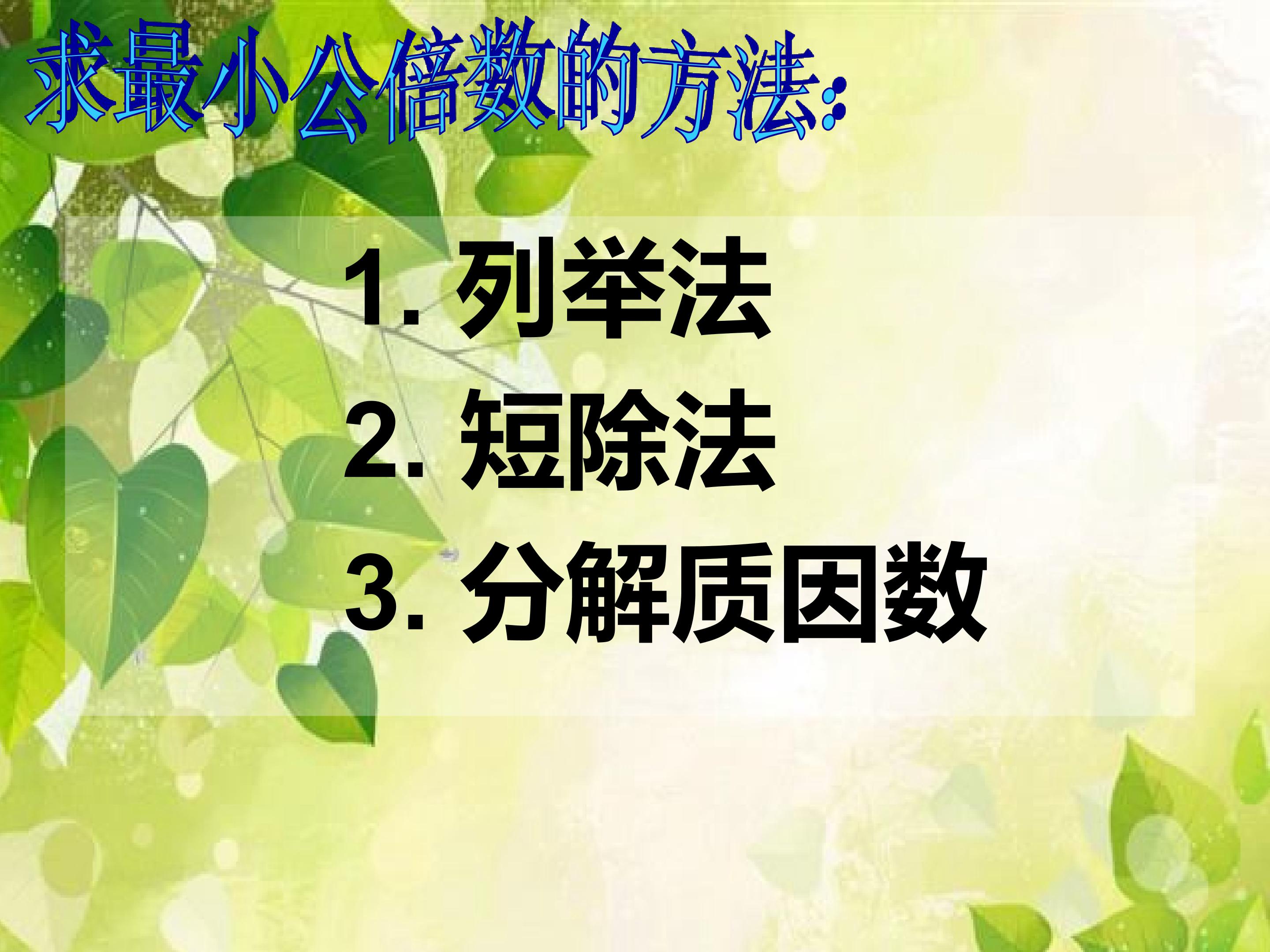 求最小公倍数的方法:

1.列举法
2.短除法
3.分解质因数